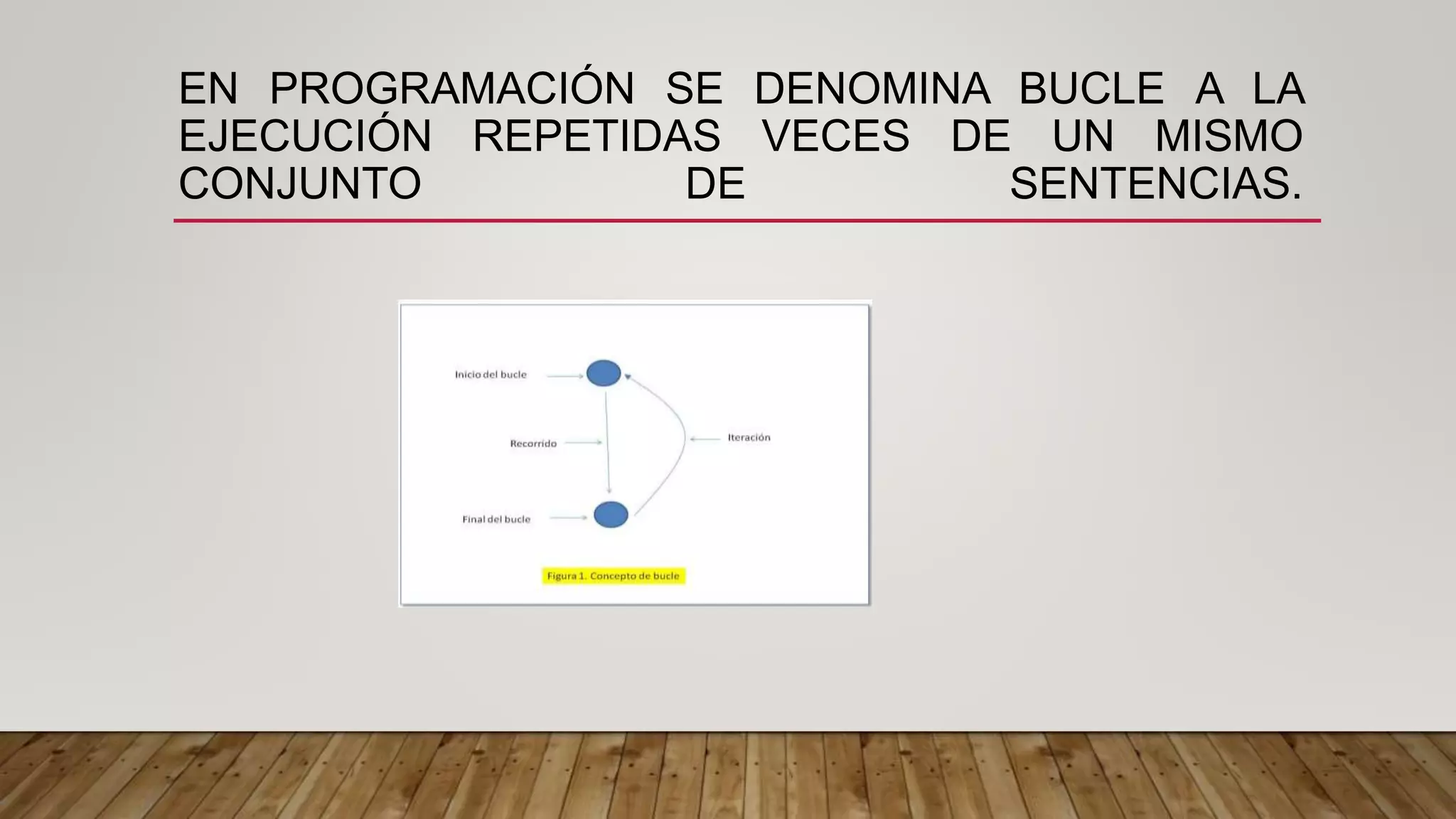 EN PROGRAMACIÓN SE DENOMINA BUCLE A LA EJECUCIÓN REPETIDAS VECES DE UN MISMO CONJUNTO DE SENTENCIAS.

Inicio del bucle

Recorrido

Iteración

Final del bucle

Figura 1. Concepto de bucle